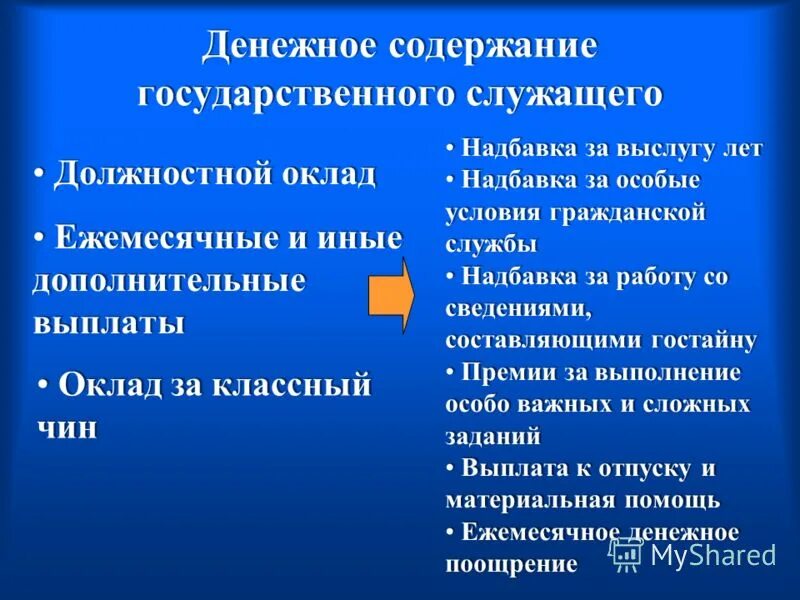 Денежное содержание государственного служащего

• Должностной оклад

• Ежемесячные и иные дополнительные выплаты

• Оклад за классный чин

• Надбавка за выслугу лет
• Надбавка за особые условия гражданской службы
• Надбавка за работу со сведениями, составляющими гостайну
• Премии за выполнение особо важных и сложных заданий
• Выплата к отпуску и материальная помощь
• Ежемесячное денежное поощрение

MyShared